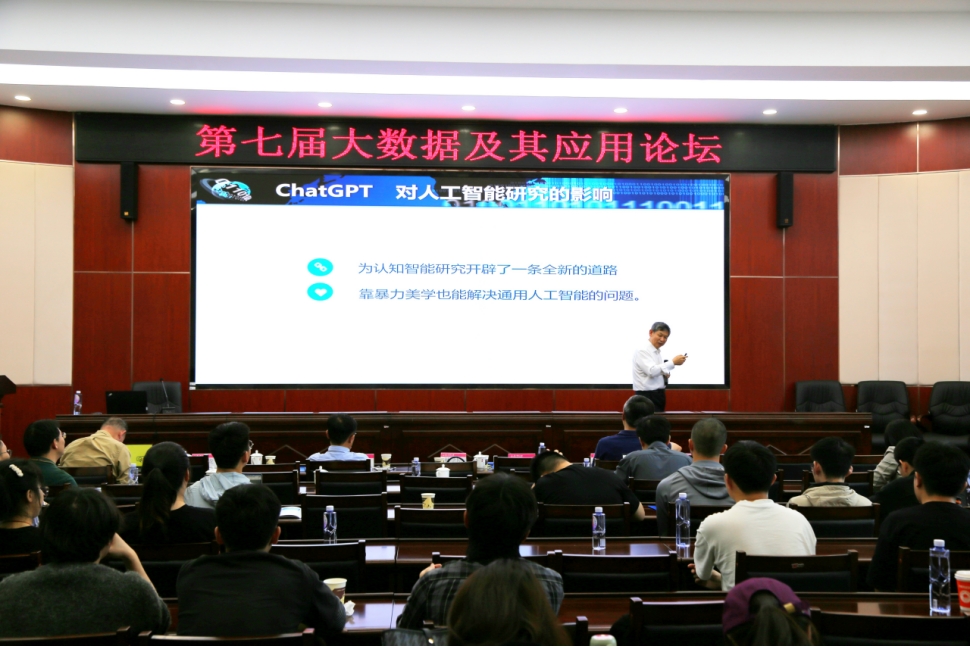 第七届大数据及其应用论坛

ChatGPT 对人工智能研究的影响

为认知智能研究开辟了一条全新的道路

靠暴力美学也能解决通用人工智能的问题。